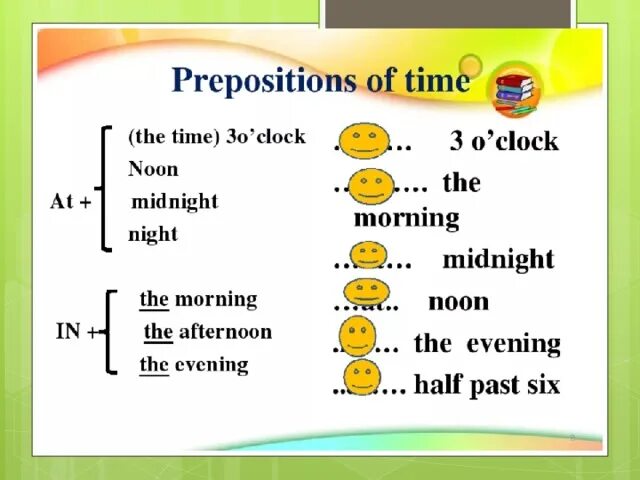 Prepositions of time

At + (the time) 3o'clock
Noon
midnight
night

IN + the morning
the afternoon
the evening

......... 3 o'clock
......... the morning
......... midnight
......... noon
......... the evening
......... half past six